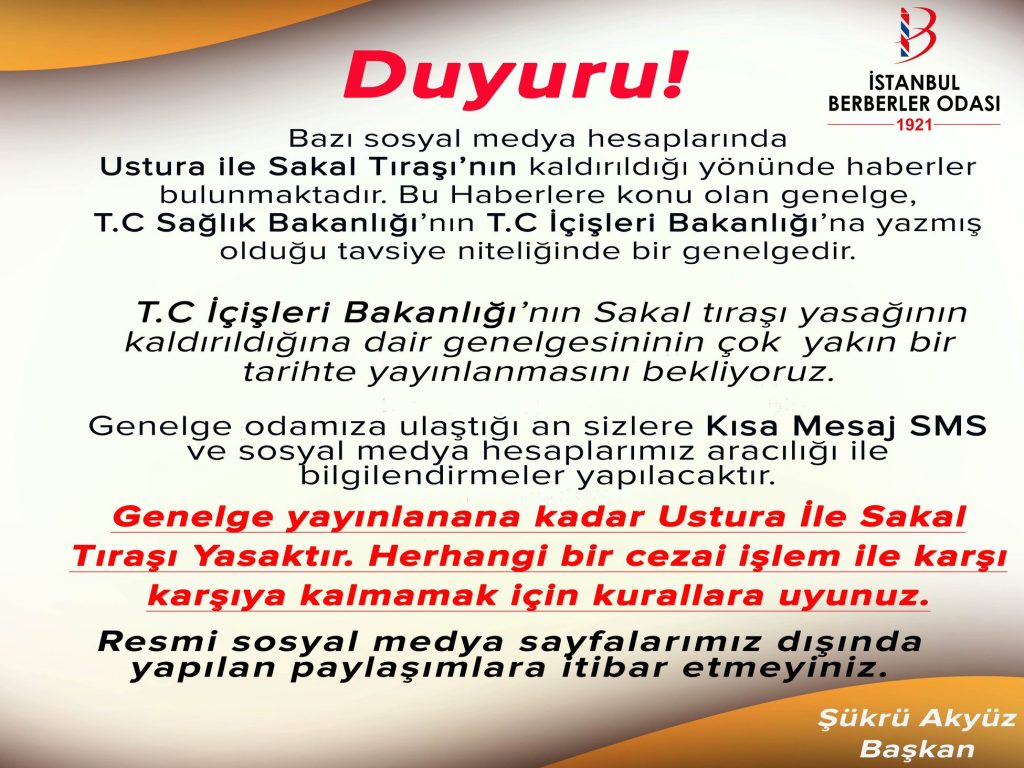 Duyuru!

İSTANBUL BERBERLER ODASI 1921

Bazı sosyal medya hesaplarında Ustura ile Sakal Tıraşı'nın kaldırıldığı yönünde haberler bulunmaktadır. Bu Haberlere konu olan genelge, T.C Sağlık Bakanlığı'nın T.C İçişleri Bakanlığı'na yazmış olduğu tavsiye niteliğinde bir genelgedir.

T.C İçişleri Bakanlığı'nın Sakal tıraşı yasağının kaldırıldığına dair genelgesininin çok yakın bir tarihte yayınlanmasını bekliyoruz.

Genelge odamıza ulaştığı an sizlere Kısa Mesaj SMS ve sosyal medya hesaplarımız aracılığı ile bilgilendirmeler yapılacaktır.

Genelge yayınlanana kadar Ustura İle Sakal Tıraşı Yasaktır. Herhangi bir cezai işlem ile karşı karşıya kalmamak için kurallara uyunuz.

Resmi sosyal medya sayfalarımız dışında yapılan paylaşımlara itibar etmeyiniz.

Şükrü Akyüz
Başkan